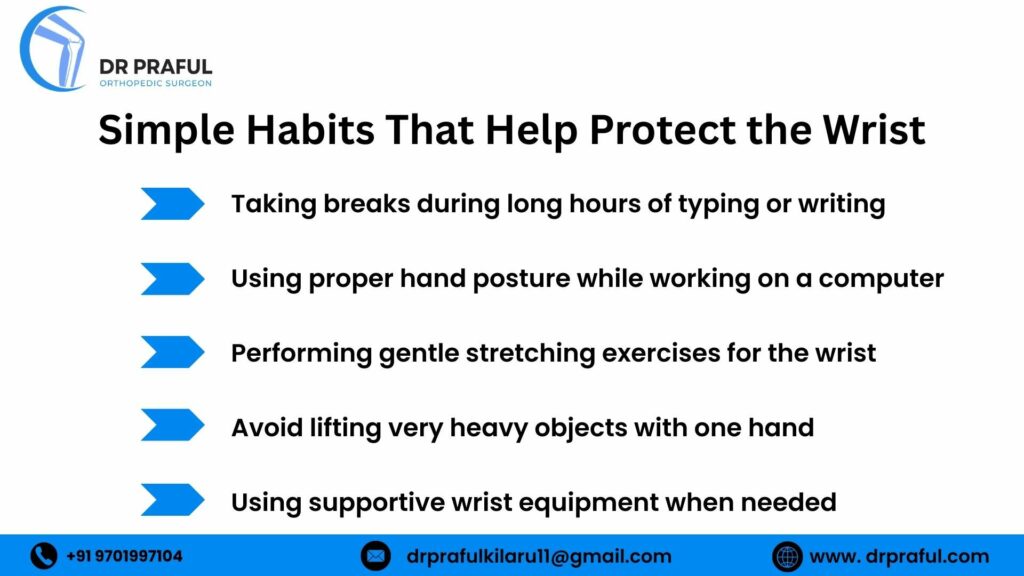 DR PRAFUL
ORTHOPEDIC SURGEON

Simple Habits That Help Protect the Wrist

Taking breaks during long hours of typing or writing

Using proper hand posture while working on a computer

Performing gentle stretching exercises for the wrist

Avoid lifting very heavy objects with one hand

Using supportive wrist equipment when needed

+91 9701997104

drprafulkilaru11@gmail.com

www. drpraful.com